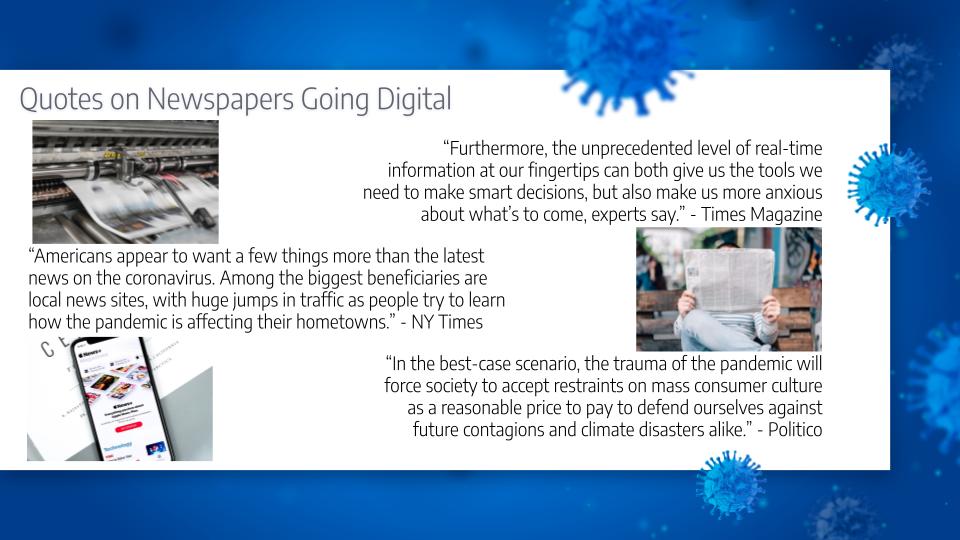 Quotes on Newspapers Going Digital

“Furthermore, the unprecedented level of real-time information at our fingertips can both give us the tools we need to make smart decisions, but also make us more anxious about what’s to come, experts say.” - Times Magazine

“Americans appear to want a few things more than the latest news on the coronavirus. Among the biggest beneficiaries are local news sites, with huge jumps in traffic as people try to learn how the pandemic is affecting their hometowns.” - NY Times

“In the best-case scenario, the trauma of the pandemic will force society to accept restraints on mass consumer culture as a reasonable price to pay to defend ourselves against future contagions and climate disasters alike.” - Politico